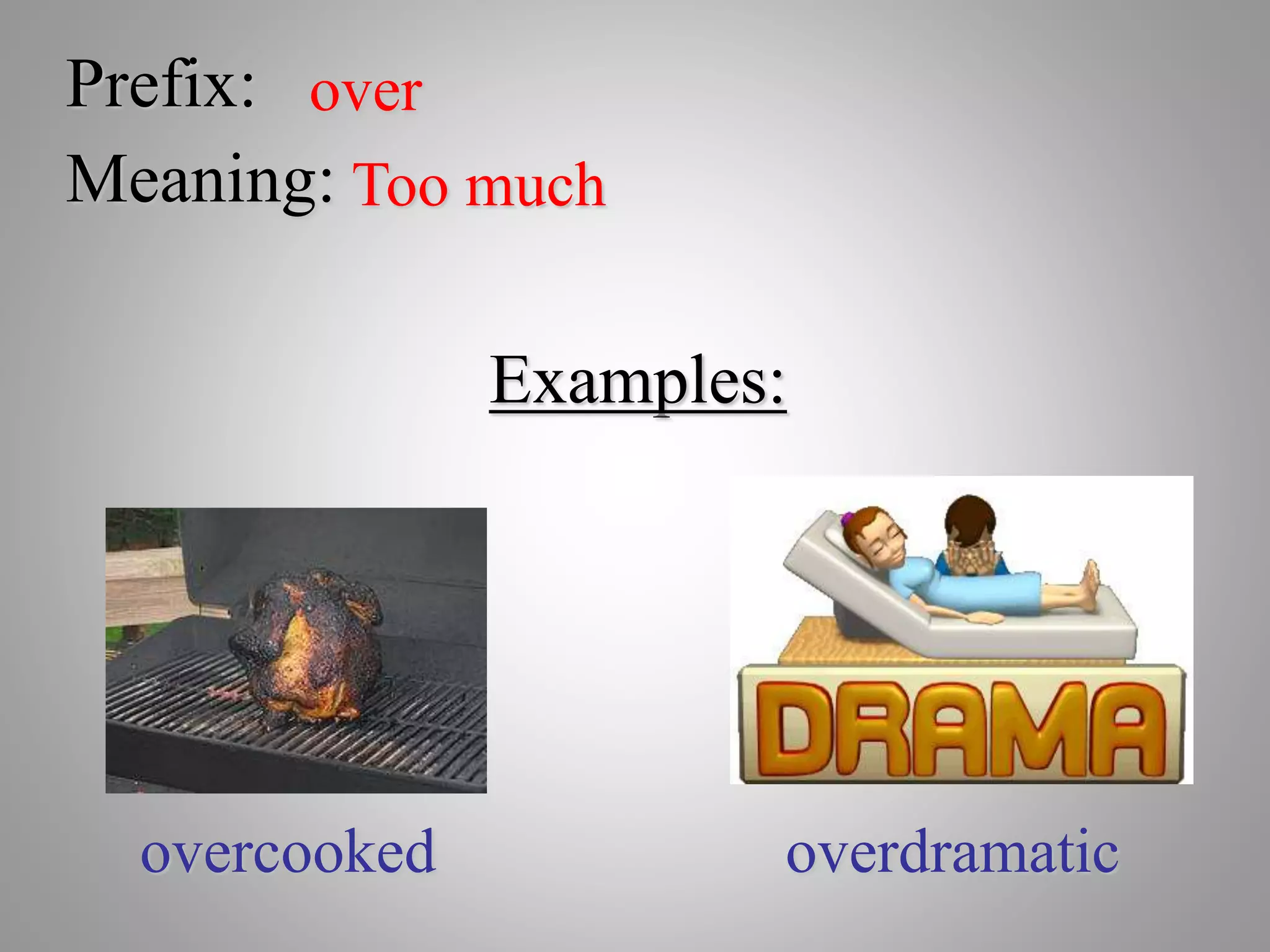 Prefix: over
Meaning: Too much

Examples:

DRAMA

overcooked

overdramatic